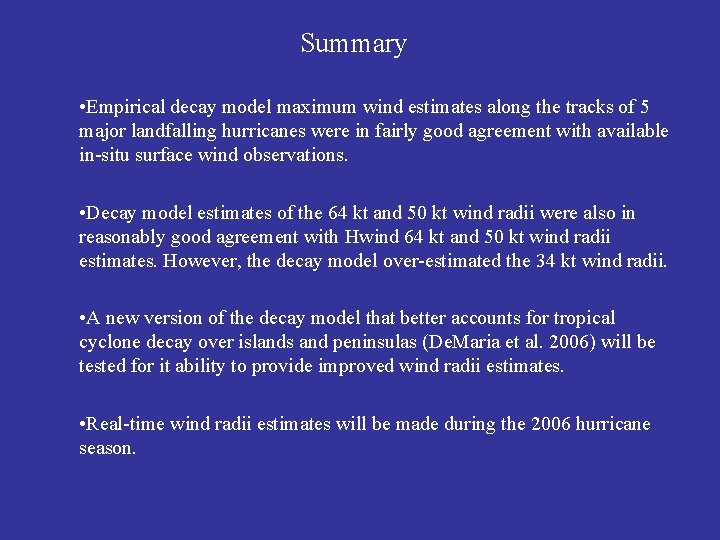 Summary

•Empirical decay model maximum wind estimates along the tracks of 5 major landfalling hurricanes were in fairly good agreement with available in-situ surface wind observations.

•Decay model estimates of the 64 kt and 50 kt wind radii were also in reasonably good agreement with Hwind 64 kt and 50 kt wind radii estimates. However, the decay model over-estimated the 34 kt wind radii.

•A new version of the decay model that better accounts for tropical cyclone decay over islands and peninsulas (DeMaria et al. 2006) will be tested for it ability to provide improved wind radii estimates.

•Real-time wind radii estimates will be made during the 2006 hurricane season.